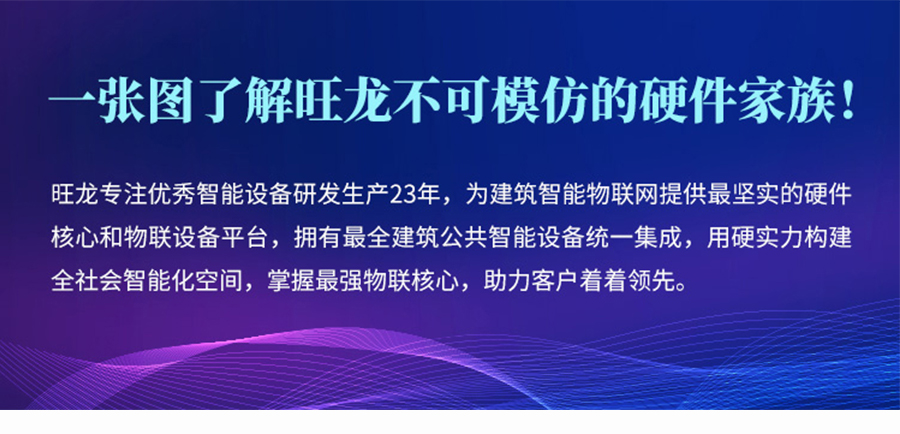 一张图了解旺龙不可模仿的硬件家族！

旺龙专注优秀智能设备研发生产23年，为建筑智能物联网提供最坚实的硬件核心和物联设备平台，拥有最全建筑公共智能设备统一集成，用硬实力构建全社会智能化空间，掌握最强物联核心，助力客户着着领先。